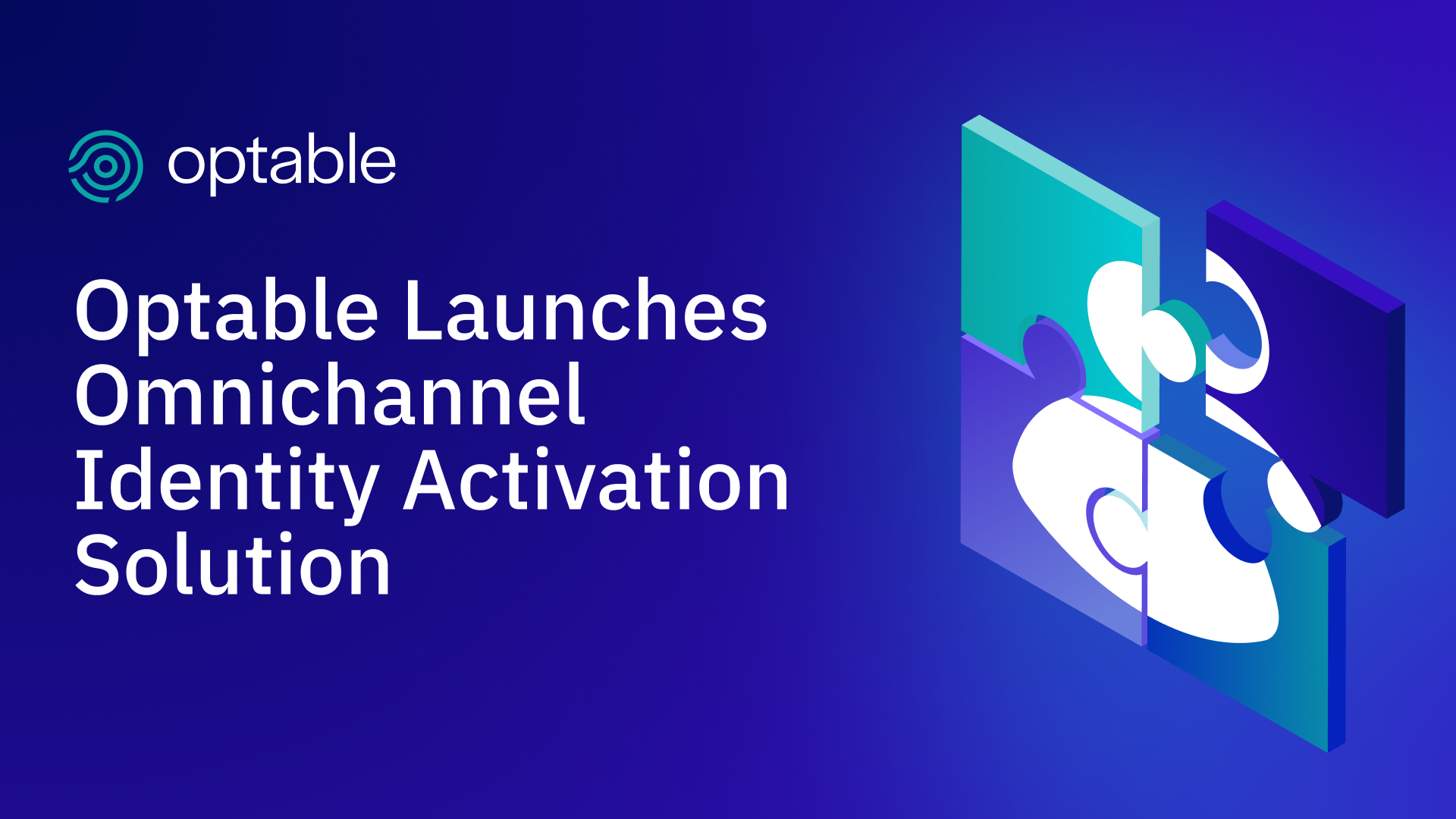 optable

Optable Launches Omnichannel Identity Activation Solution